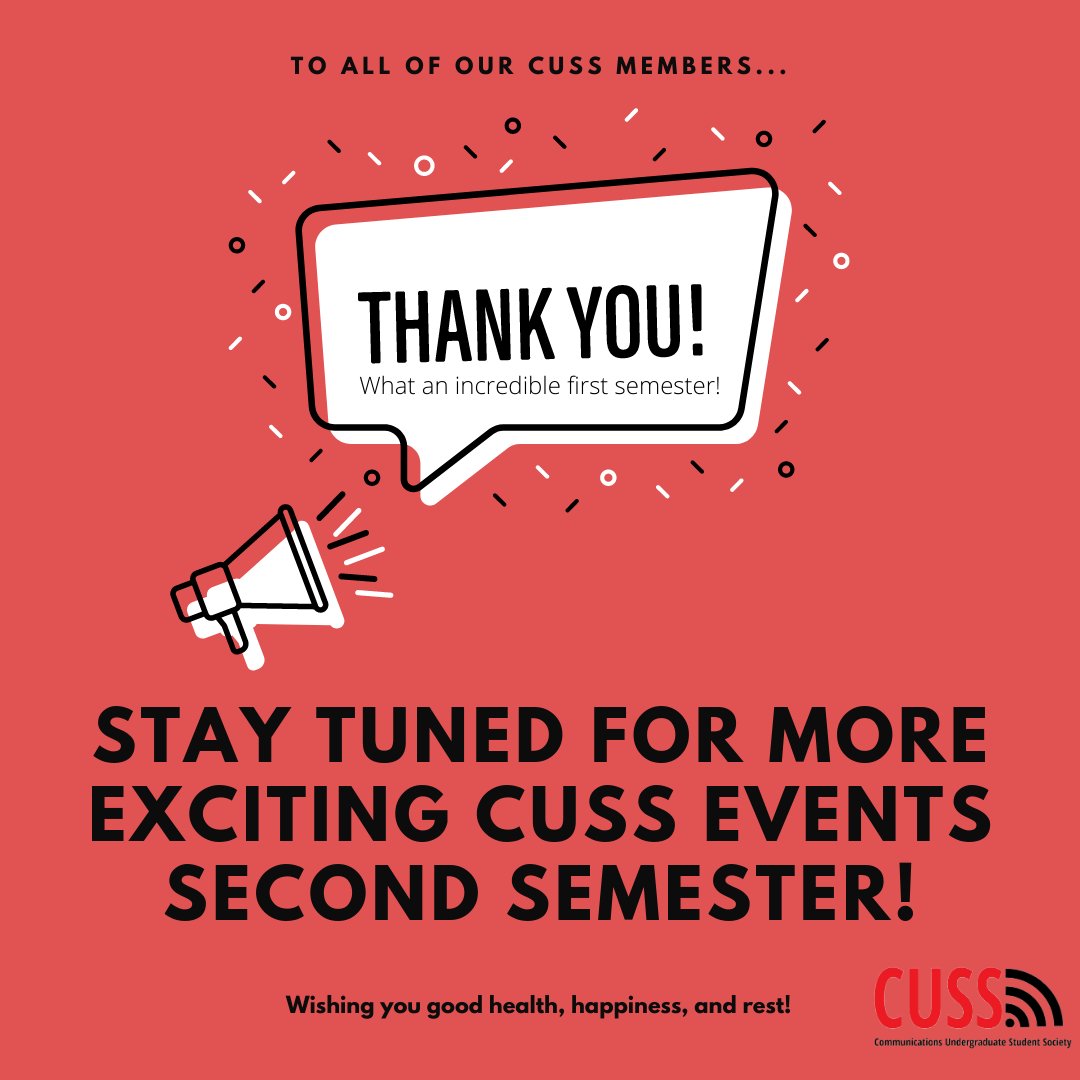 TO ALL OF OUR CUSS MEMBERS...

THANK YOU!
What an incredible first semester!

STAY TUNED FOR MORE EXCITING CUSS EVENTS SECOND SEMESTER!

Wishing you good health, happiness, and rest!

CUSS
Communications Undergraduate Student Society